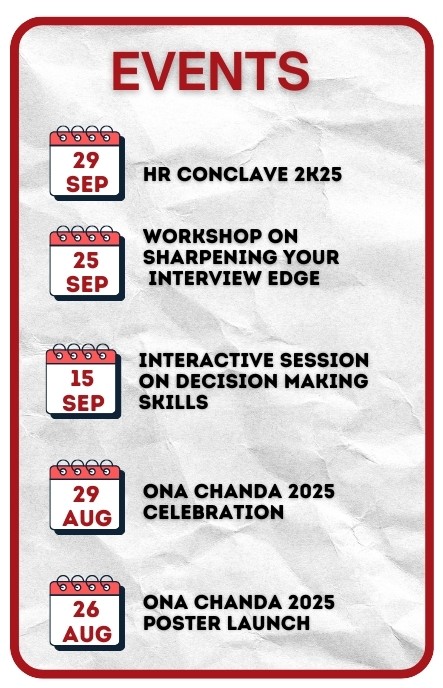 EVENTS

29 SEP

HR CONCLAVE 2K25

25 SEP

WORKSHOP ON SHARPENING YOUR INTERVIEW EDGE

15 SEP

INTERACTIVE SESSION ON DECISION MAKING SKILLS

29 AUG

ONA CHANDA 2025 CELEBRATION

26 AUG

ONA CHANDA 2025 POSTER LAUNCH